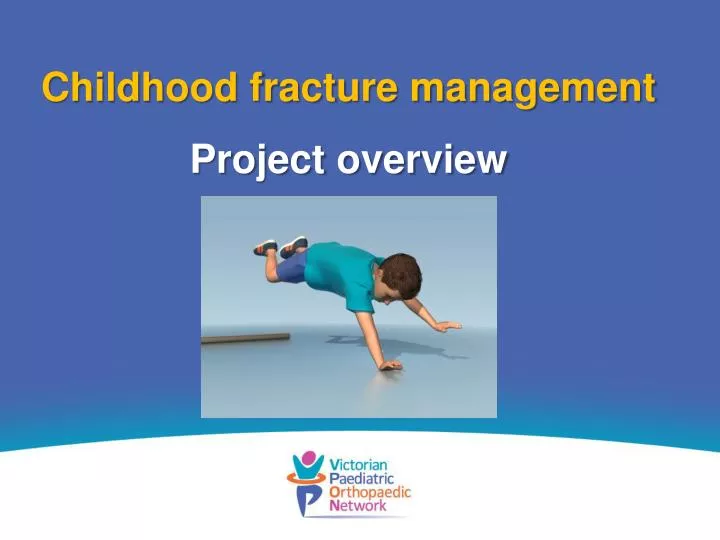 Childhood fracture management

Project overview

Victorian
Paediatric
Orthopaedic
Network